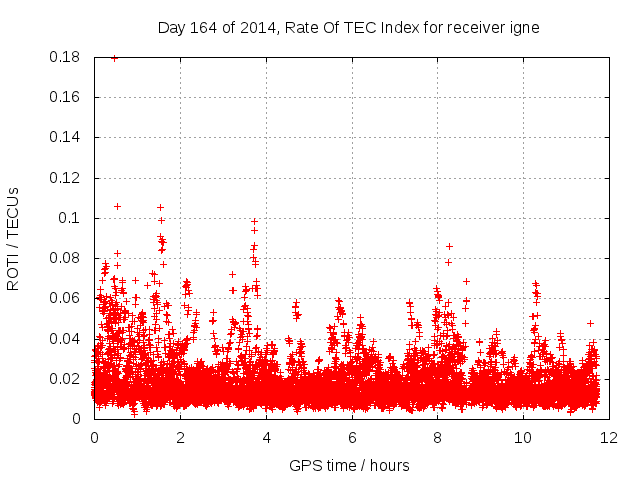 Day 164 of 2014, Rate Of TEC Index for receiver igne

ROTI / TECUs

0.18
0.16
0.14
0.12
0.1
0.08
0.06
0.04
0.02
0

0
2
4
6
8
10
12

GPS time / hours